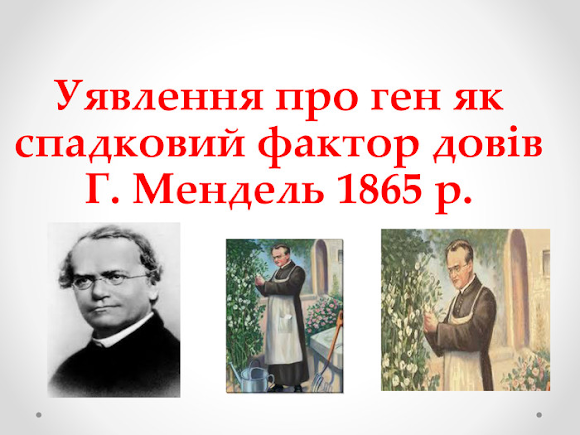 Уявлення про ген як спадковий фактор довів Г. Мендель 1865 р.